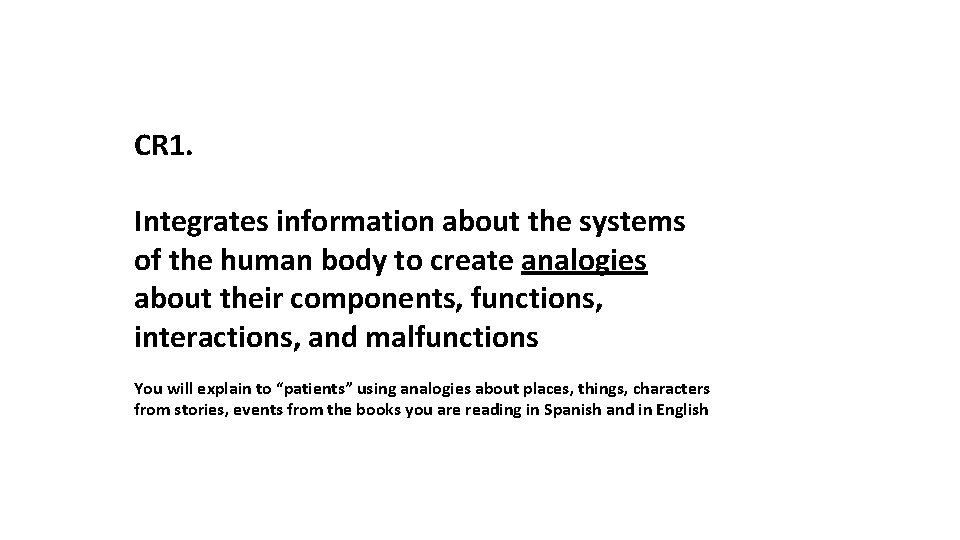 CR1.

Integrates information about the systems of the human body to create analogies about their components, functions, interactions, and malfunctions

You will explain to “patients” using analogies about places, things, characters from stories, events from the books you are reading in Spanish and in English